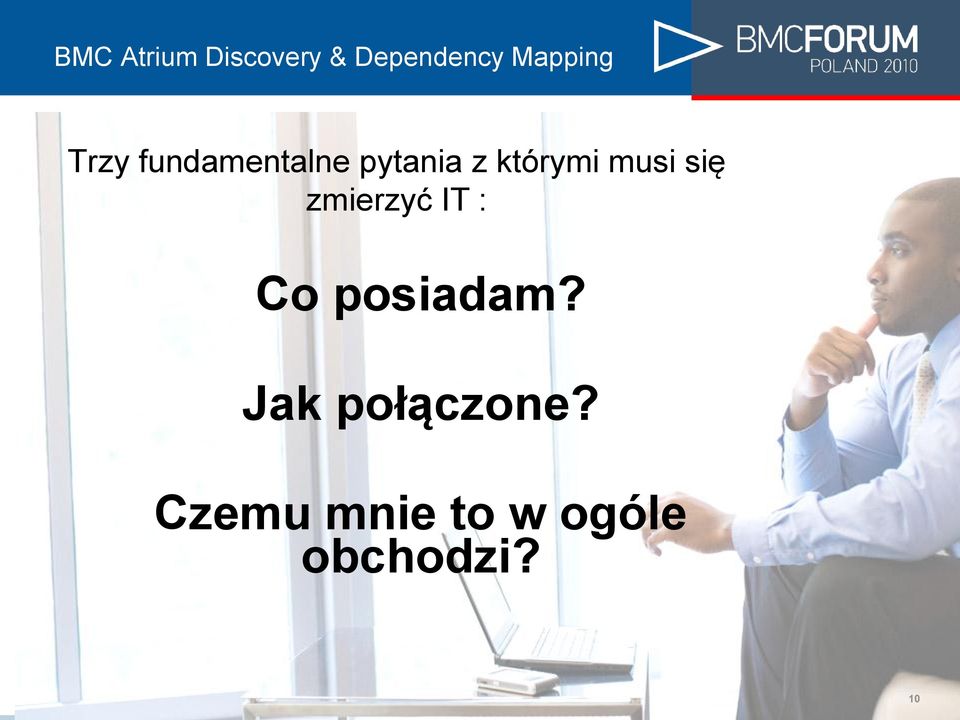 BMC Atrium Discovery & Dependency Mapping

BMCFORUM
POLAND 2010

Trzy fundamentalne pytania z którymi musi się zmierzyć IT :

Co posiadam?

Jak połączone?

Czemu mnie to w ogóle obchodzi?

10